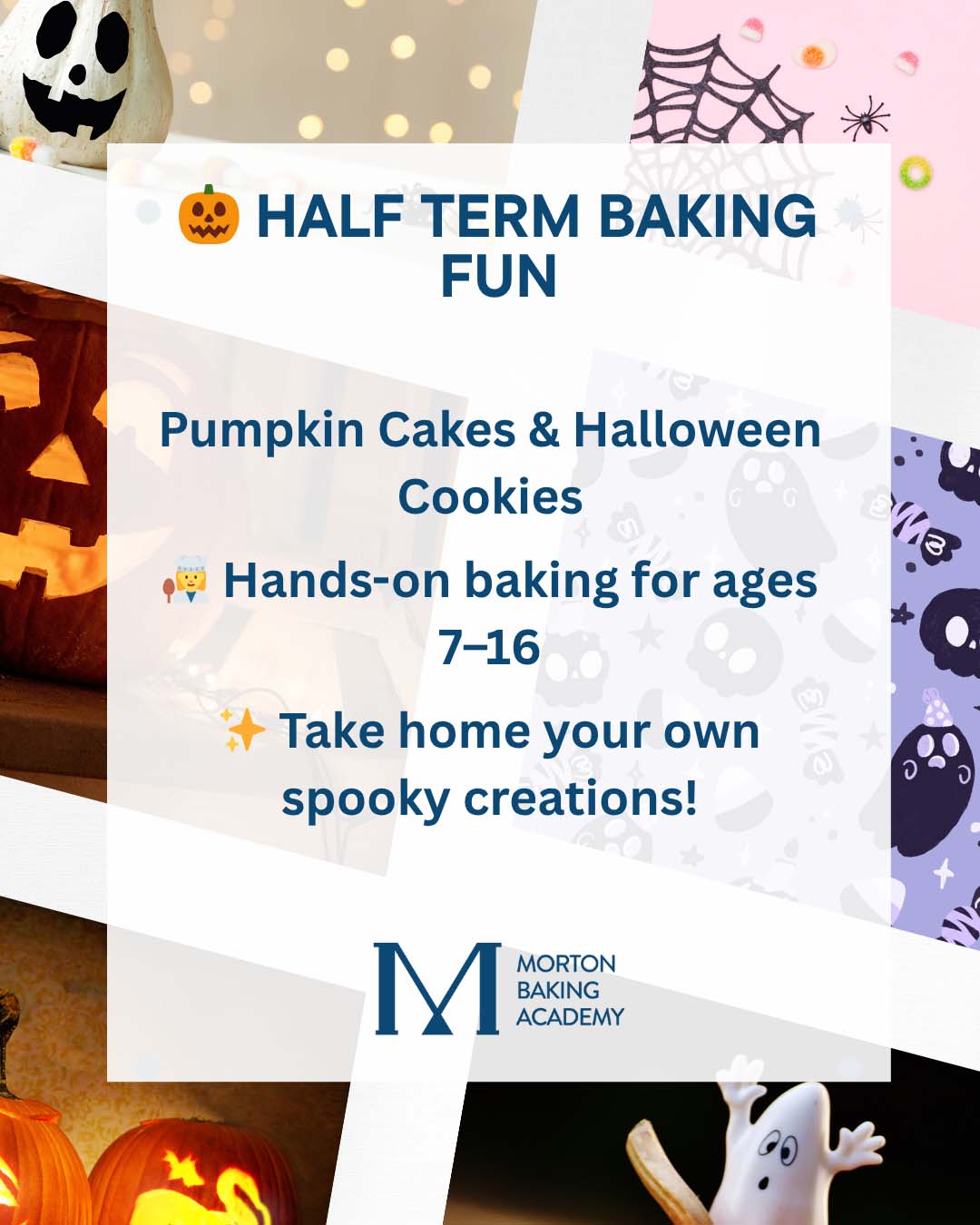 🎃 HALF TERM BAKING FUN

Pumpkin Cakes & Halloween Cookies

🧑‍🍳 Hands-on baking for ages 7–16

✨ Take home your own spooky creations!

M MORTON BAKING ACADEMY